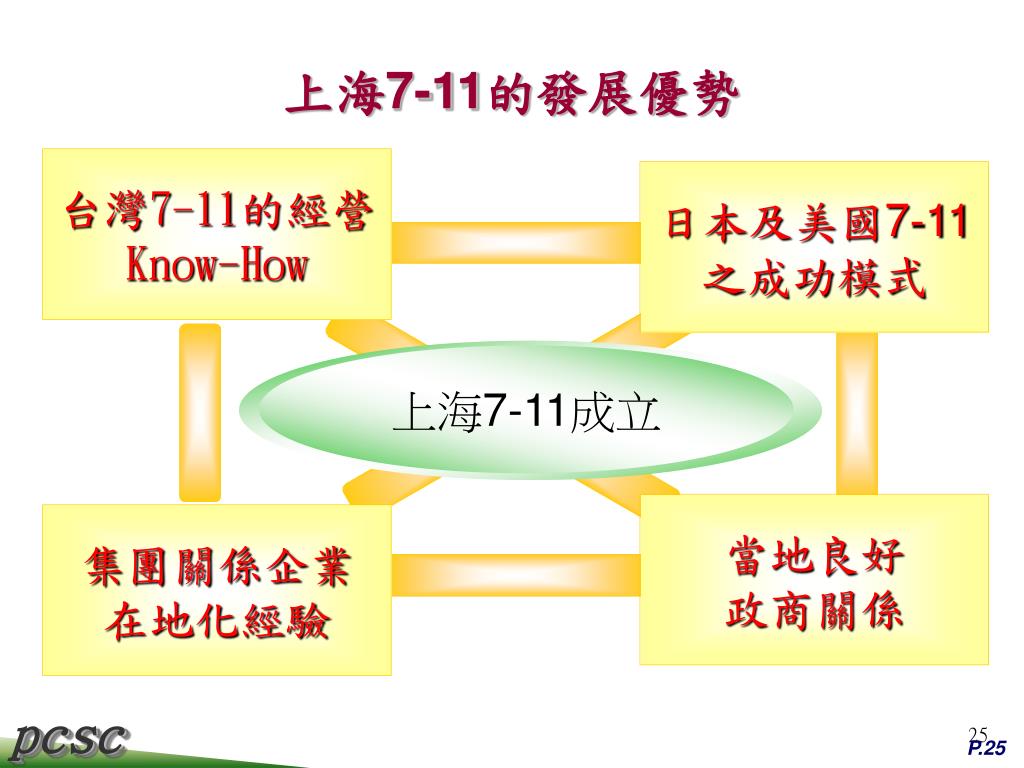 上海7-11的發展優勢

台灣7-11的經營
Know-How

日本及美國7-11
之成功模式

上海7-11成立

集團關係企業
在地化經驗

當地良好
政商關係

PCSC

25

P.25